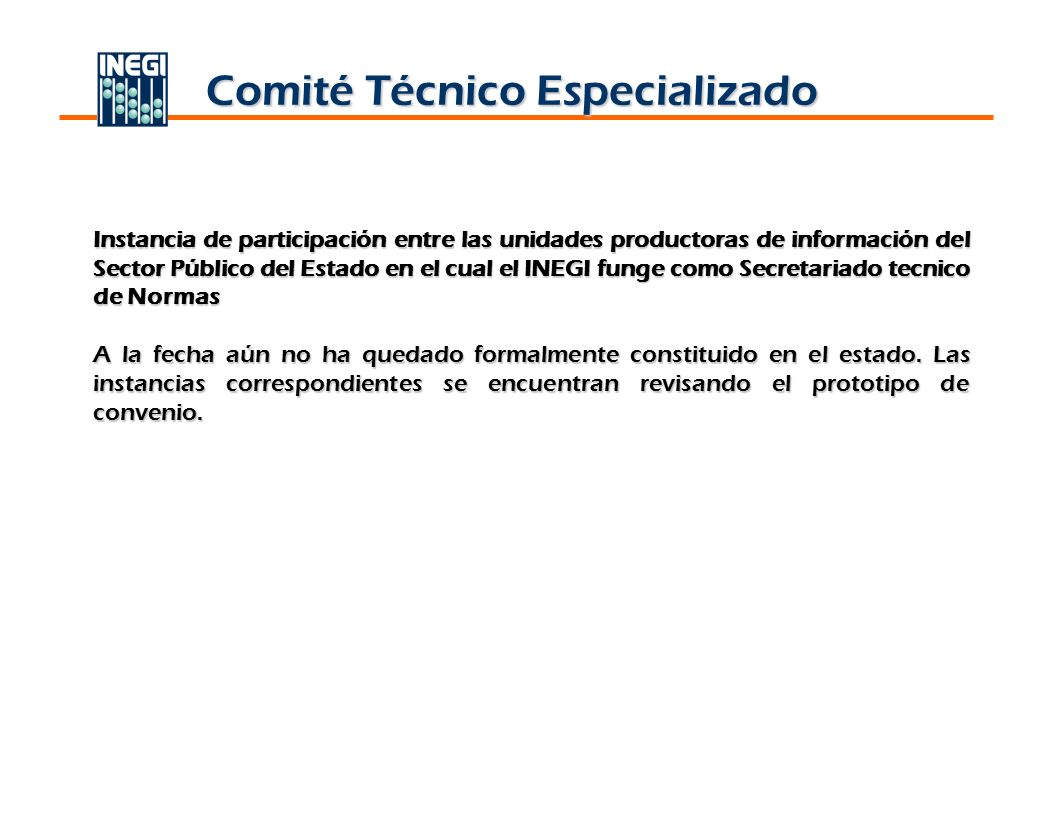 INEGI

Comité Técnico Especializado

Instancia de participación entre las unidades productoras de información del Sector Público del Estado en el cual el INEGI funge como Secretariado tecnico de Normas

A la fecha aún no ha quedado formalmente constituido en el estado. Las instancias correspondientes se encuentran revisando el prototipo de convenio.